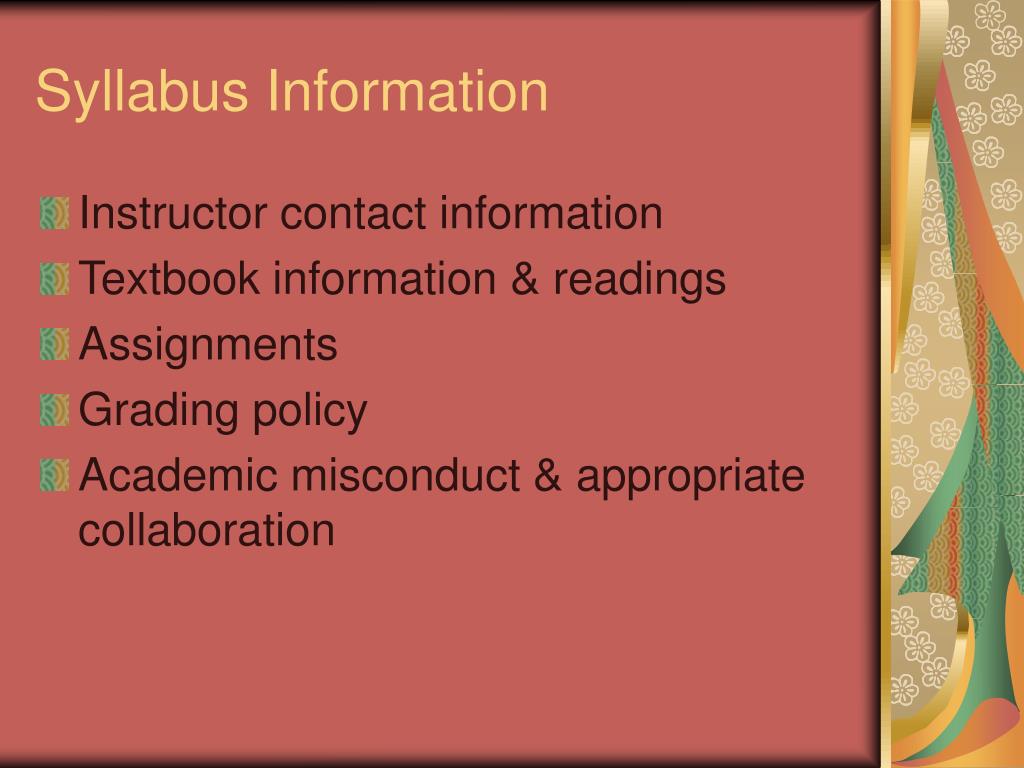 Syllabus Information

Instructor contact information
Textbook information & readings
Assignments
Grading policy
Academic misconduct & appropriate collaboration